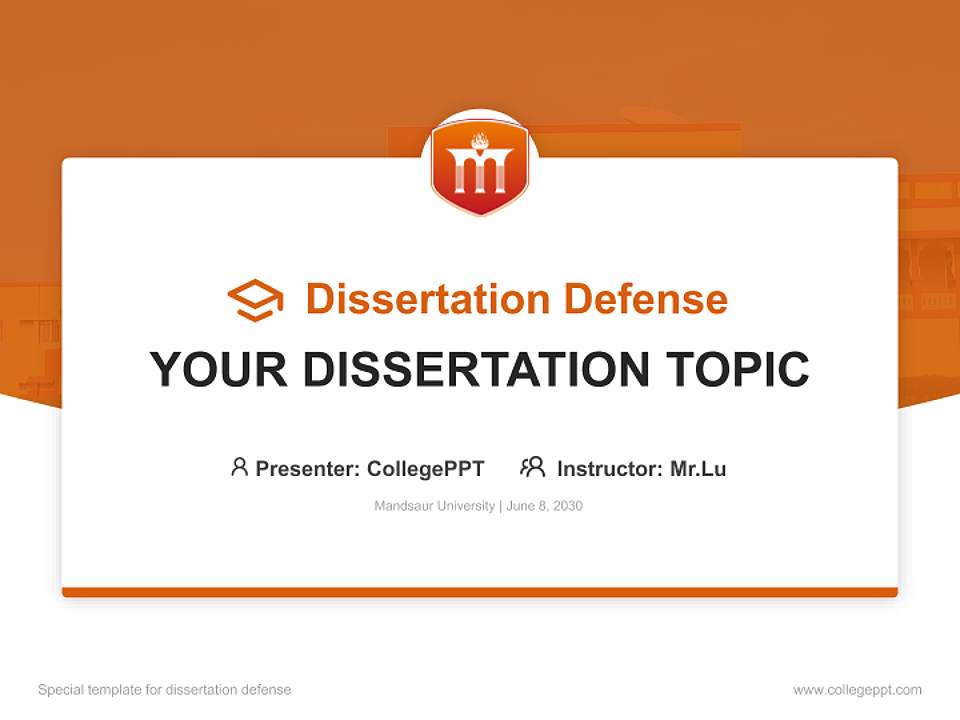 Dissertation Defense

YOUR DISSERTATION TOPIC

Presenter: CollegePPT Instructor: Mr.Lu

Mandsaur University | June 8, 2030

Special template for dissertation defense

www.collegeppt.com